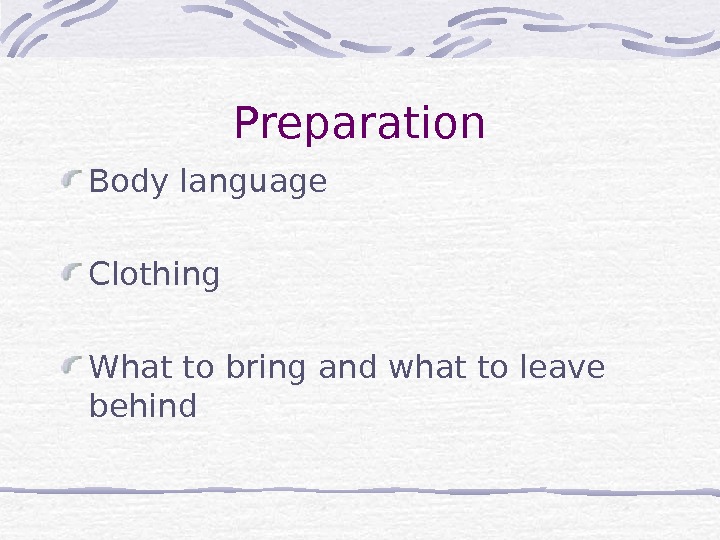 Preparation

Body language

Clothing

What to bring and what to leave behind